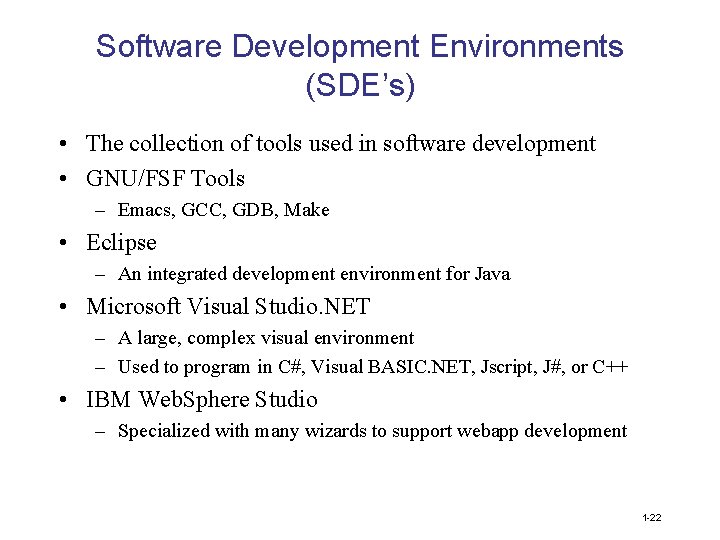 Software Development Environments (SDE's)

• The collection of tools used in software development
• GNU/FSF Tools
– Emacs, GCC, GDB, Make
• Eclipse
– An integrated development environment for Java
• Microsoft Visual Studio.NET
– A large, complex visual environment
– Used to program in C#, Visual BASIC.NET, Jscript, J#, or C++
• IBM WebSphere Studio
– Specialized with many wizards to support webapp development

1-22